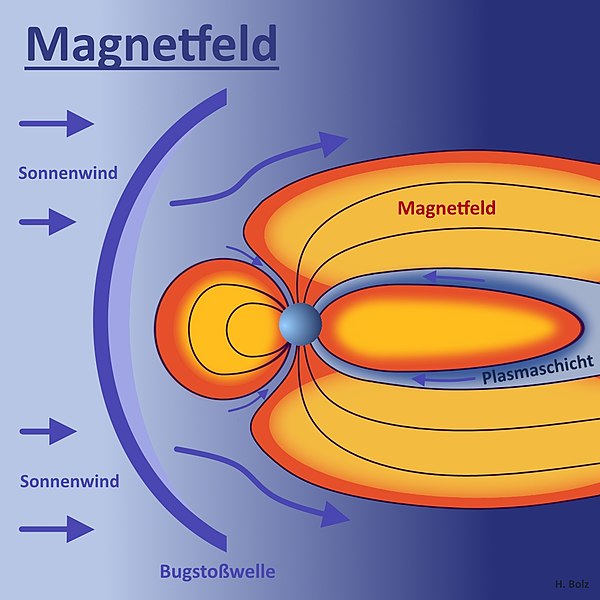 Magnetfeld

Sonnenwind

Magnetfeld

Plasmaschicht

Sonnenwind

Bugstoßwelle

H. Bolz